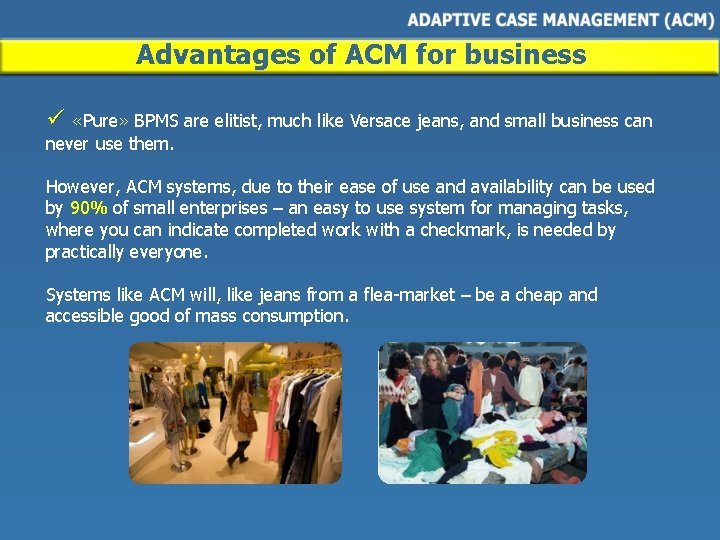 ADAPTIVE CASE MANAGEMENT (ACM)

Advantages of ACM for business

✓ «Pure» BPMS are elitist, much like Versace jeans, and small business can never use them.

However, ACM systems, due to their ease of use and availability can be used by 90% of small enterprises – an easy to use system for managing tasks, where you can indicate completed work with a checkmark, is needed by practically everyone.

Systems like ACM will, like jeans from a flea-market – be a cheap and accessible good of mass consumption.